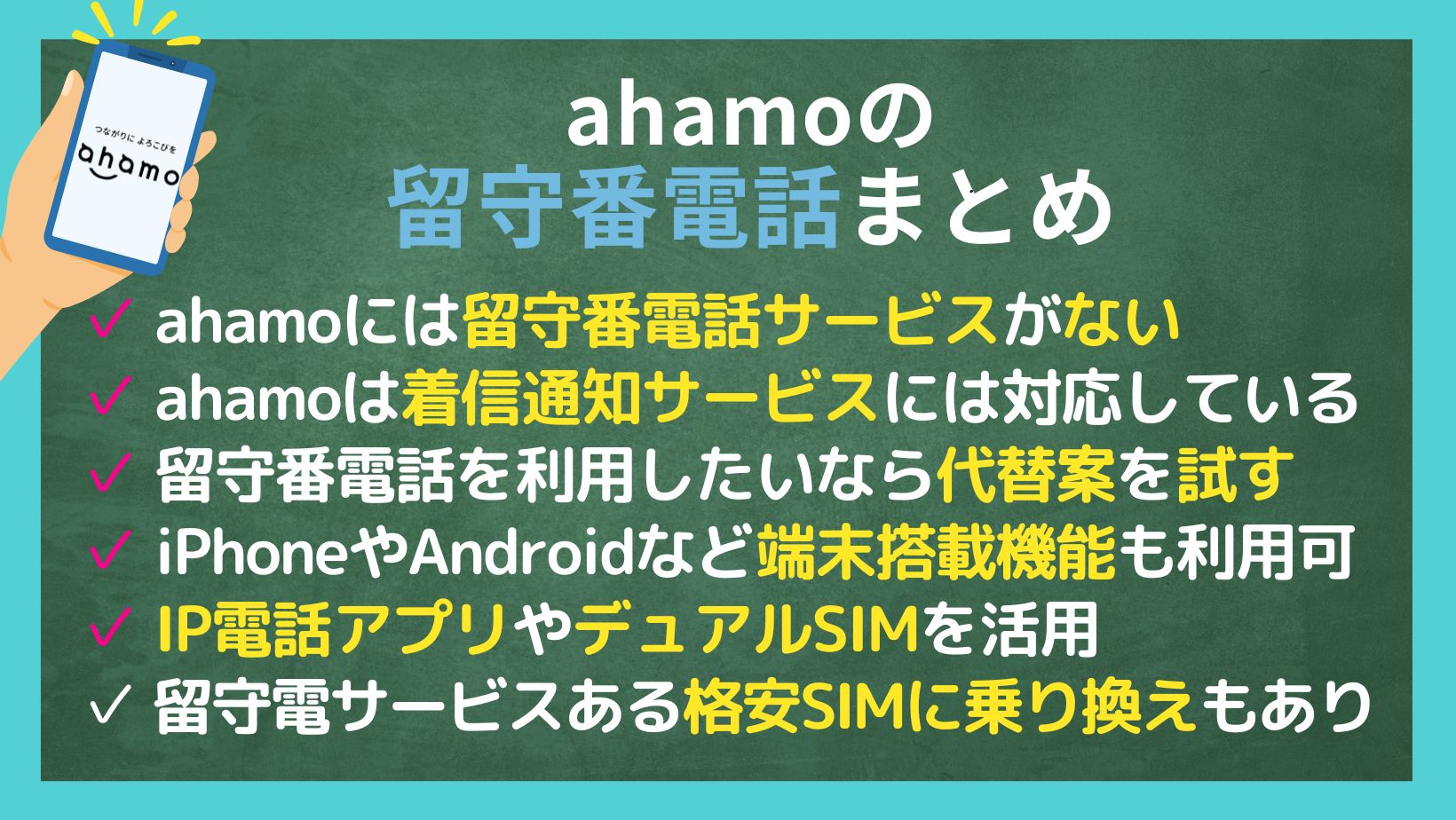 つながりに よろこびを
ahamo

ahamoの
留守番電話まとめ

✓ ahamoには留守番電話サービスがない
✓ ahamoは着信通知サービスには対応している
✓ 留守番電話を利用したいなら代替案を試す
✓ iPhoneやAndroidなど端末搭載機能も利用可
✓ IP電話アプリやデュアルSIMを活用
✓ 留守電サービスある格安SIMに乗り換えもあり